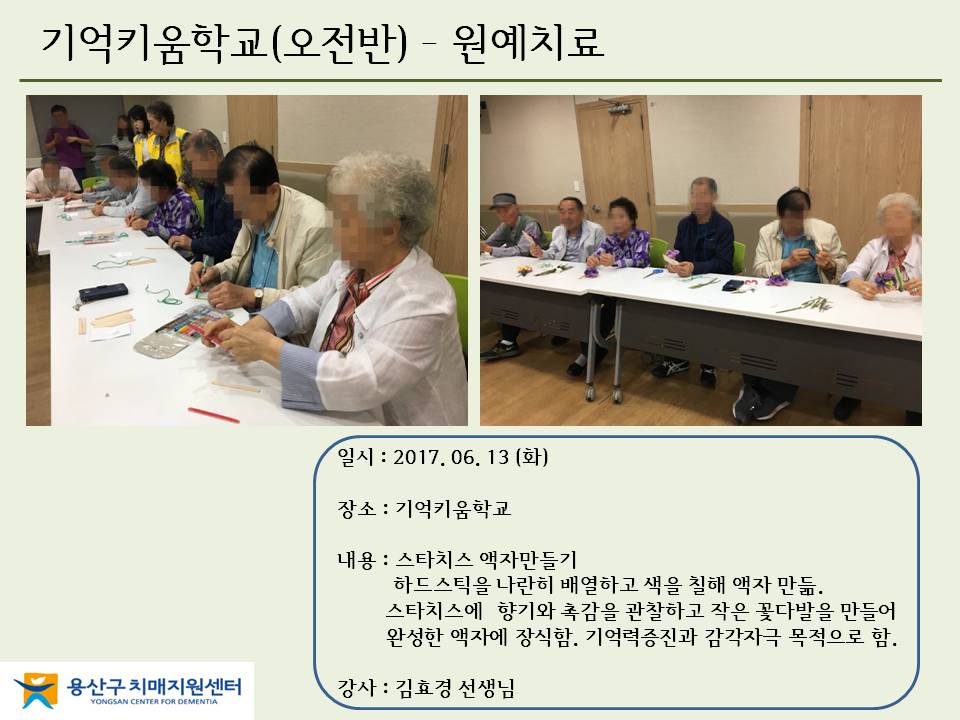 기억키움학교(오전반) - 원예치료

일시 : 2017. 06. 13 (화)

장소 : 기억키움학교

내용 : 스타치스 액자만들기
하드스틱을 나란히 배열하고 색을 칠해 액자 만듦.
스타치스에 향기와 촉감을 관찰하고 작은 꽃다발을 만들어 완성한 액자에 장식함. 기억력증진과 감각자극 목적으로 함.

강사 : 김효경 선생님

용산구 치매지원센터
YONGSAN CENTER FOR DEMENTIA